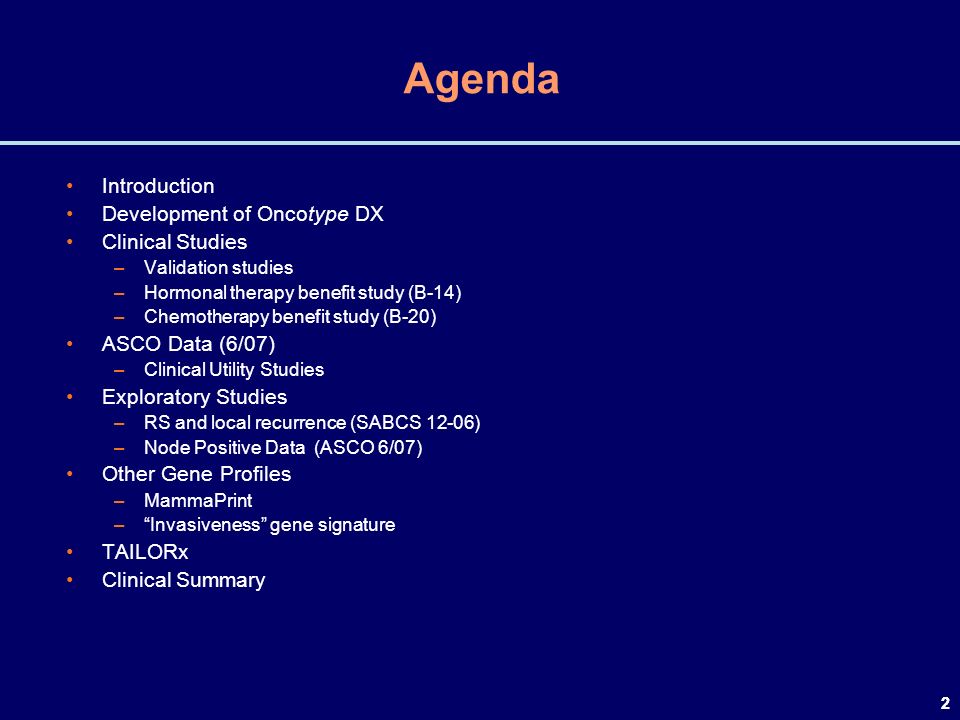 Agenda

• Introduction
• Development of Oncotype DX
• Clinical Studies
– Validation studies
– Hormonal therapy benefit study (B-14)
– Chemotherapy benefit study (B-20)
• ASCO Data (6/07)
– Clinical Utility Studies
• Exploratory Studies
– RS and local recurrence (SABCS 12-06)
– Node Positive Data (ASCO 6/07)
• Other Gene Profiles
– MammaPrint
– "Invasiveness" gene signature
• TAILORx
• Clinical Summary

2